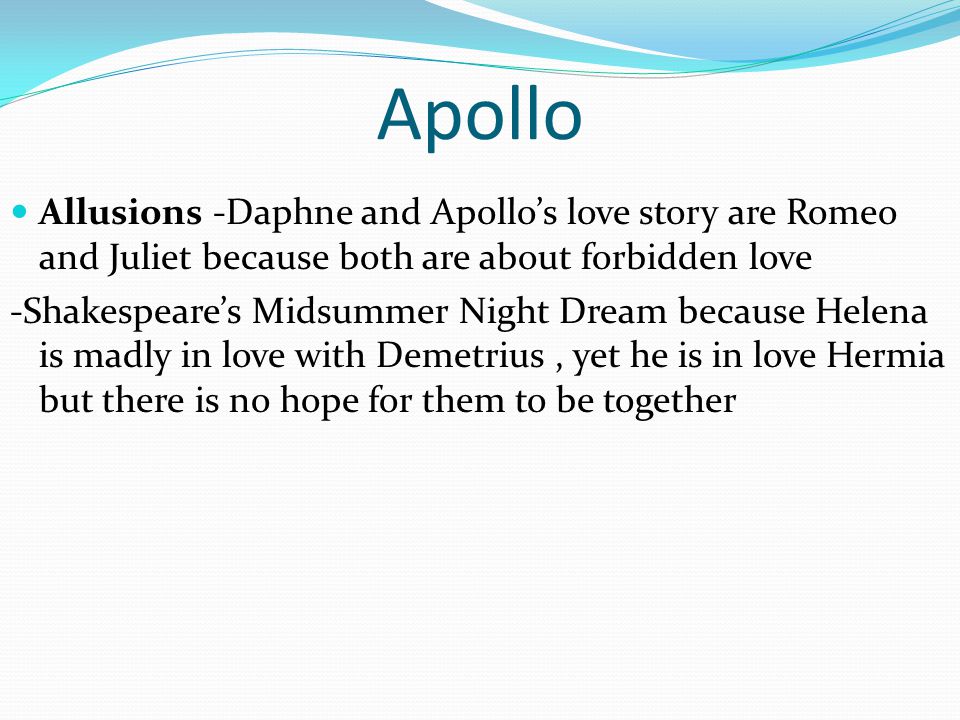 Apollo

Allusions -Daphne and Apollo’s love story are Romeo and Juliet because both are about forbidden love

-Shakespeare’s Midsummer Night Dream because Helena is madly in love with Demetrius , yet he is in love Hermia but there is no hope for them to be together